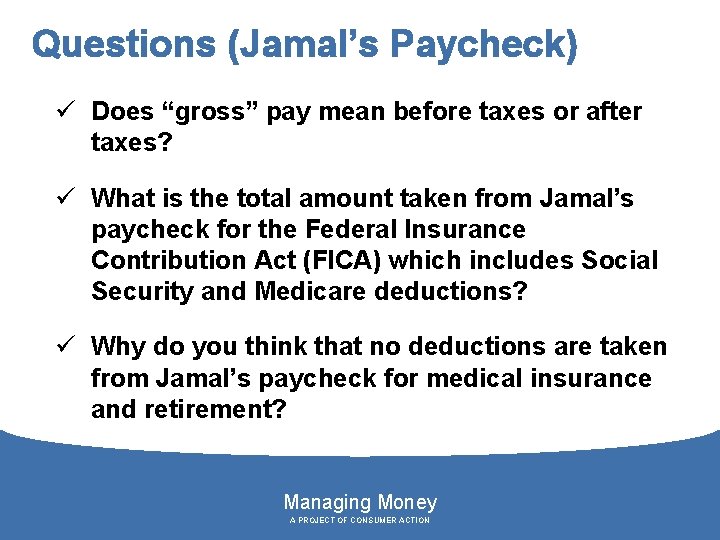 Questions (Jamal's Paycheck)

✓ Does "gross" pay mean before taxes or after taxes?

✓ What is the total amount taken from Jamal's paycheck for the Federal Insurance Contribution Act (FICA) which includes Social Security and Medicare deductions?

✓ Why do you think that no deductions are taken from Jamal's paycheck for medical insurance and retirement?

Managing Money
A PROJECT OF CONSUMER ACTION